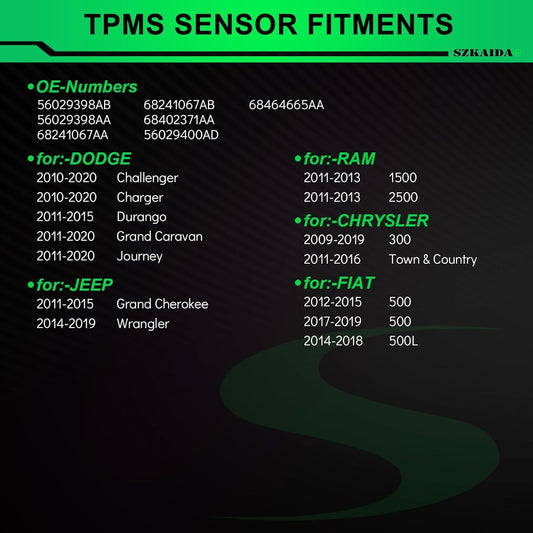 TPMS SENSOR FITMENTS

SZKAIDA

•OE-Numbers
56029398AB 68241067AB 68464665AA
56029398AA 68402371AA
68241067AA 56029400AD

•for:-DODGE
2010-2020 Challenger
2010-2020 Charger
2011-2015 Durango
2011-2020 Grand Caravan
2011-2020 Journey

•for:-JEEP
2011-2015 Grand Cherokee
2014-2019 Wrangler

•for:-RAM
2011-2013 1500
2011-2013 2500

•for:-CHRYSLER
2009-2019 300
2011-2016 Town & Country

•for:-FIAT
2012-2015 500
2017-2019 500
2014-2018 500L